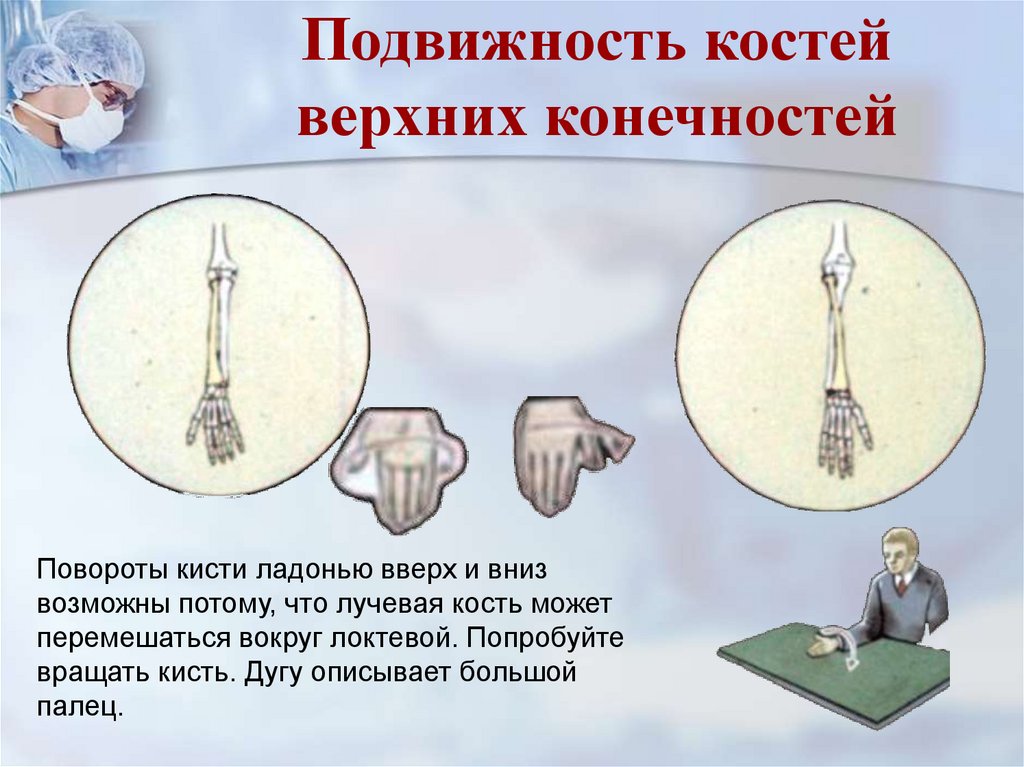 Подвижность костей верхних конечностей

Повороты кисти ладонью вверх и вниз возможны потому, что лучевая кость может перемешаться вокруг локтевой. Попробуйте вращать кисть. Дугу описывает большой палец.